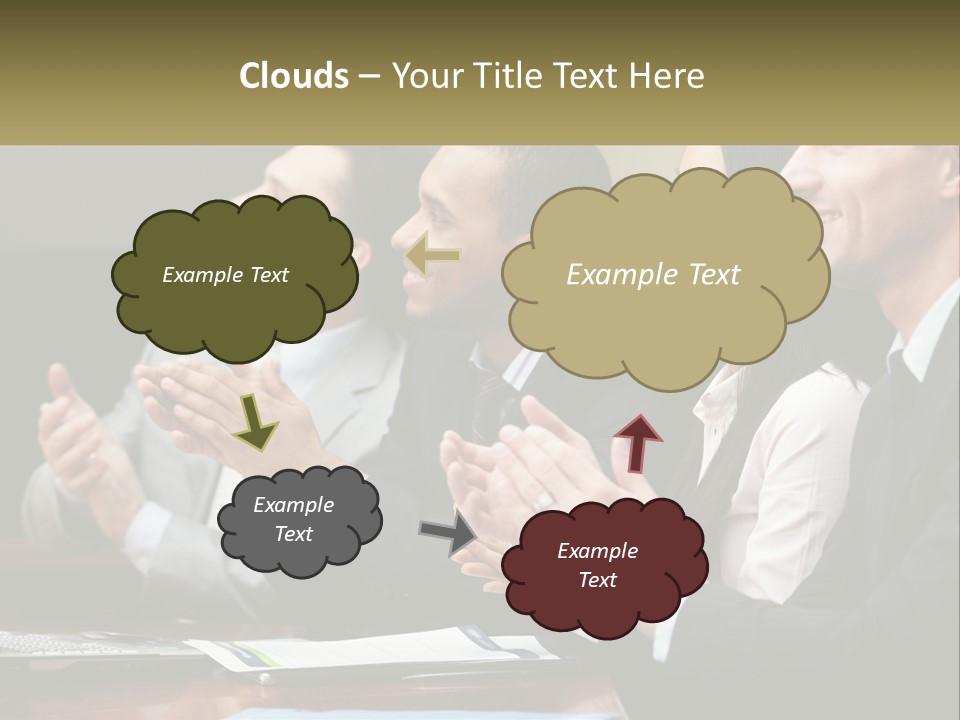 Clouds – Your Title Text Here

Example Text

Example Text

Example Text

Example Text